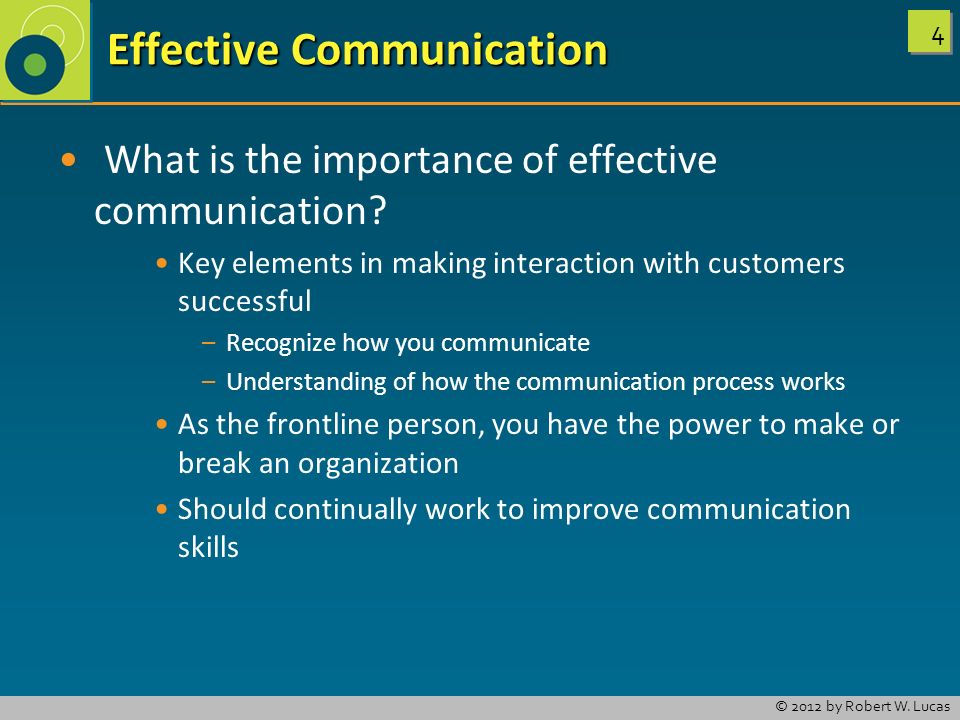 Effective Communication

4

• What is the importance of effective communication?

• Key elements in making interaction with customers successful

– Recognize how you communicate

– Understanding of how the communication process works

• As the frontline person, you have the power to make or break an organization

• Should continually work to improve communication skills

© 2012 by Robert W. Lucas